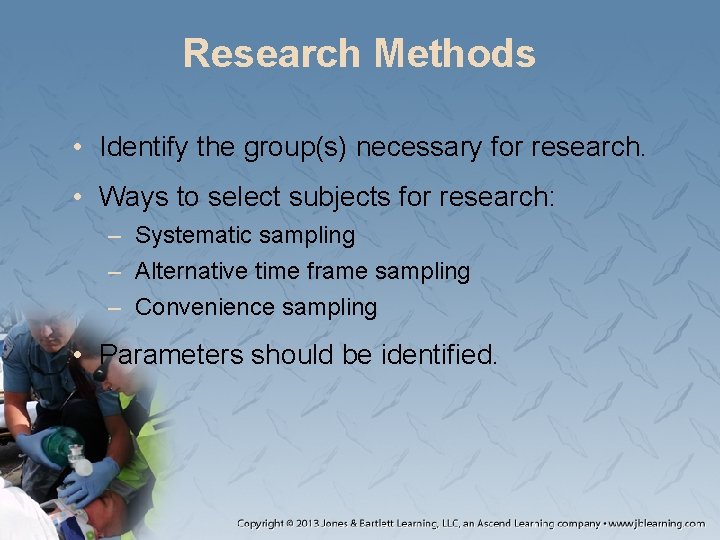 Research Methods

• Identify the group(s) necessary for research.

• Ways to select subjects for research:
– Systematic sampling
– Alternative time frame sampling
– Convenience sampling

• Parameters should be identified.

Copyright © 2013 Jones & Bartlett Learning, LLC, an Ascend Learning company • www.jblearning.com